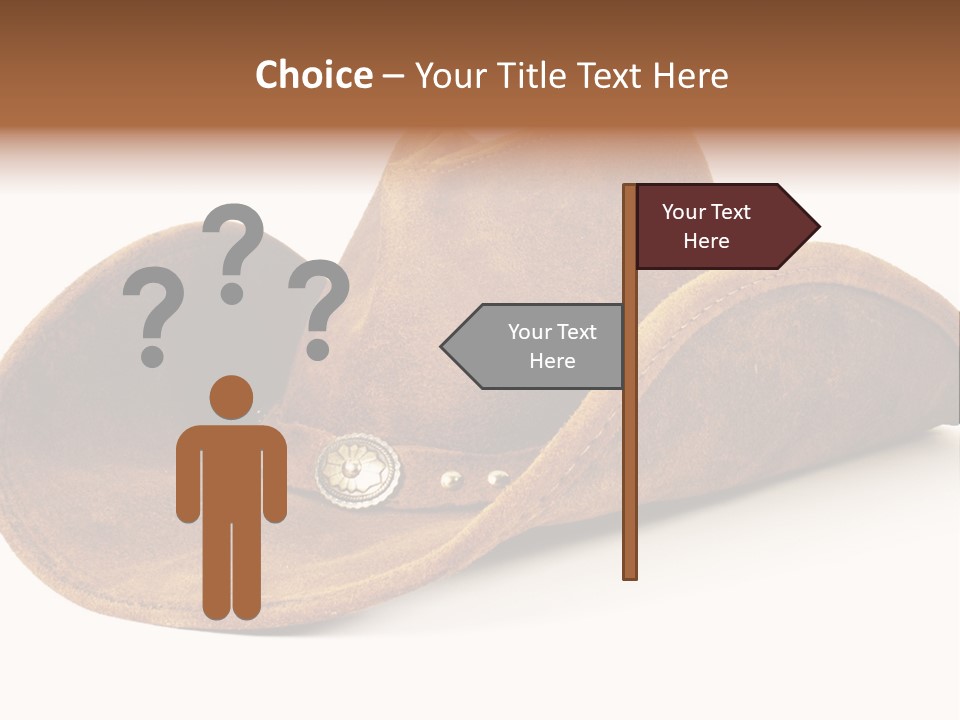 Choice – Your Title Text Here

? ? ?

Your Text Here

Your Text Here